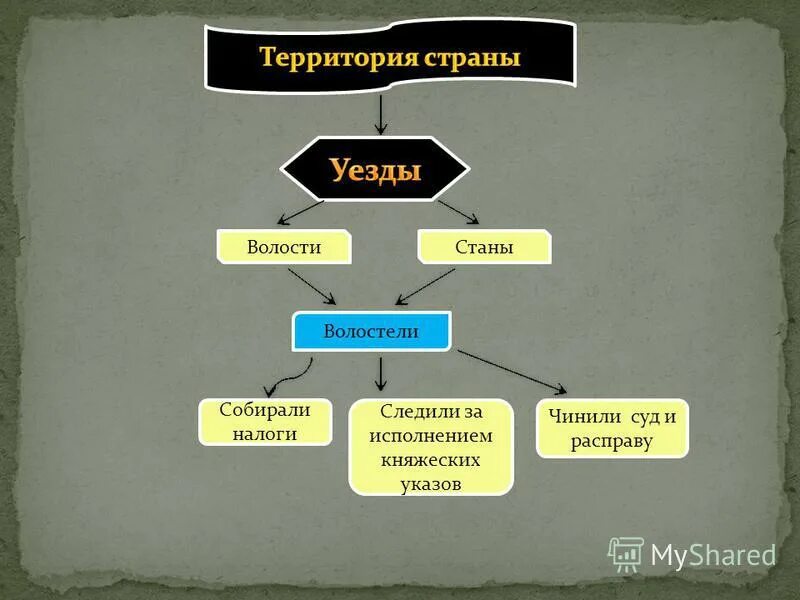 Территория страны

Уезды

Волости

Станы

Волостели

Собирали налоги

Следили за исполнением княжеских указов

Чинили суд и расправу

MyShared